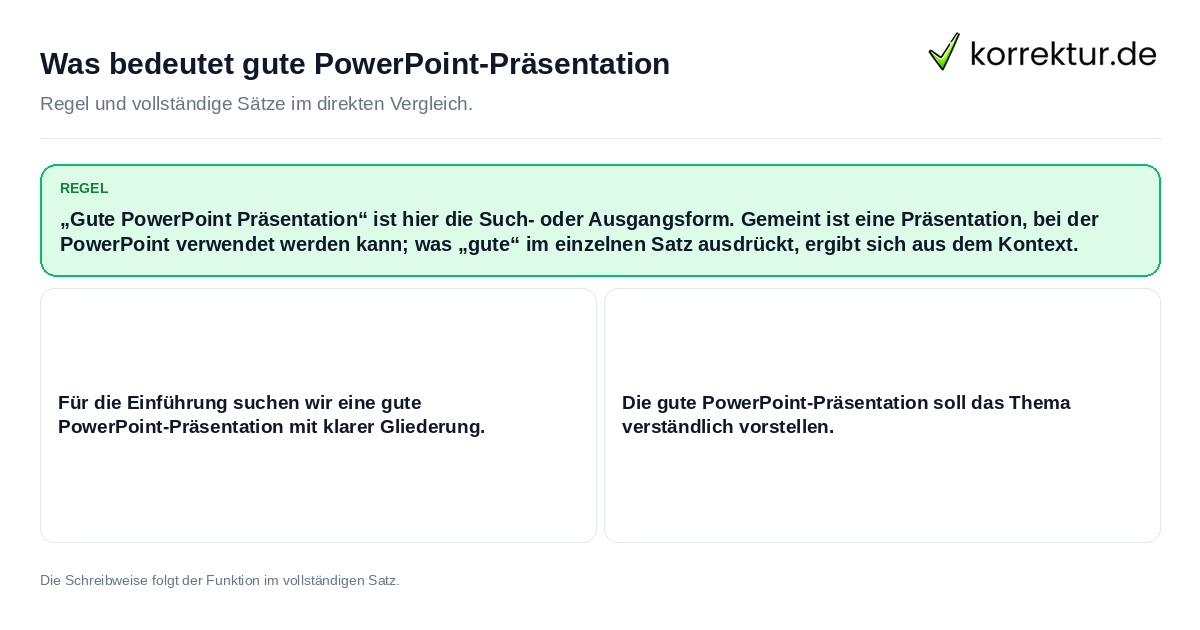 Was bedeutet gute PowerPoint-Präsentation

korrektur.de

Regel und vollständige Sätze im direkten Vergleich.

REGEL

„Gute PowerPoint Präsentation“ ist hier die Such- oder Ausgangsform. Gemeint ist eine Präsentation, bei der PowerPoint verwendet werden kann; was „gute“ im einzelnen Satz ausdrückt, ergibt sich aus dem Kontext.

Für die Einführung suchen wir eine gute PowerPoint-Präsentation mit klarer Gliederung.

Die gute PowerPoint-Präsentation soll das Thema verständlich vorstellen.

Die Schreibweise folgt der Funktion im vollständigen Satz.